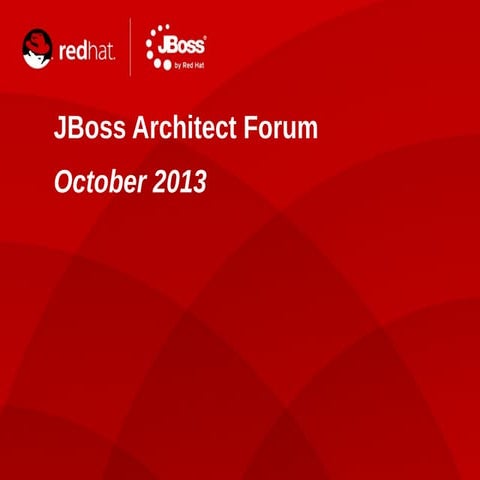 redhat.

JBoss by Red Hat

JBoss Architect Forum

October 2013